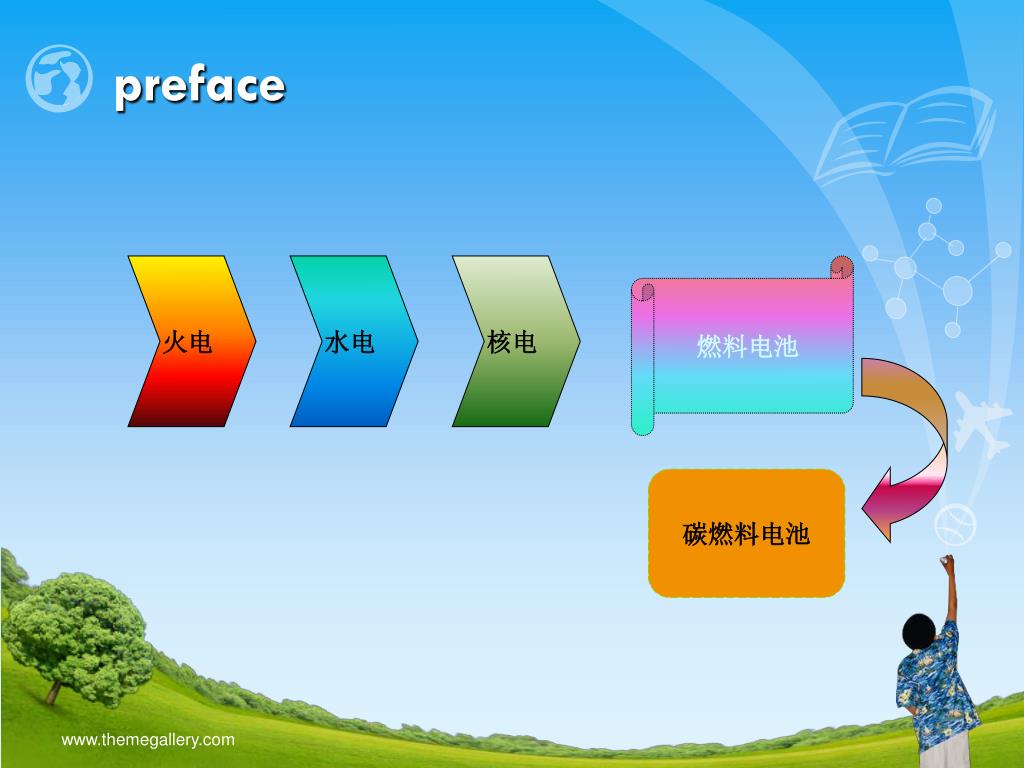 preface

火电

水电

核电

燃料电池

碳燃料电池

www.themegallery.com